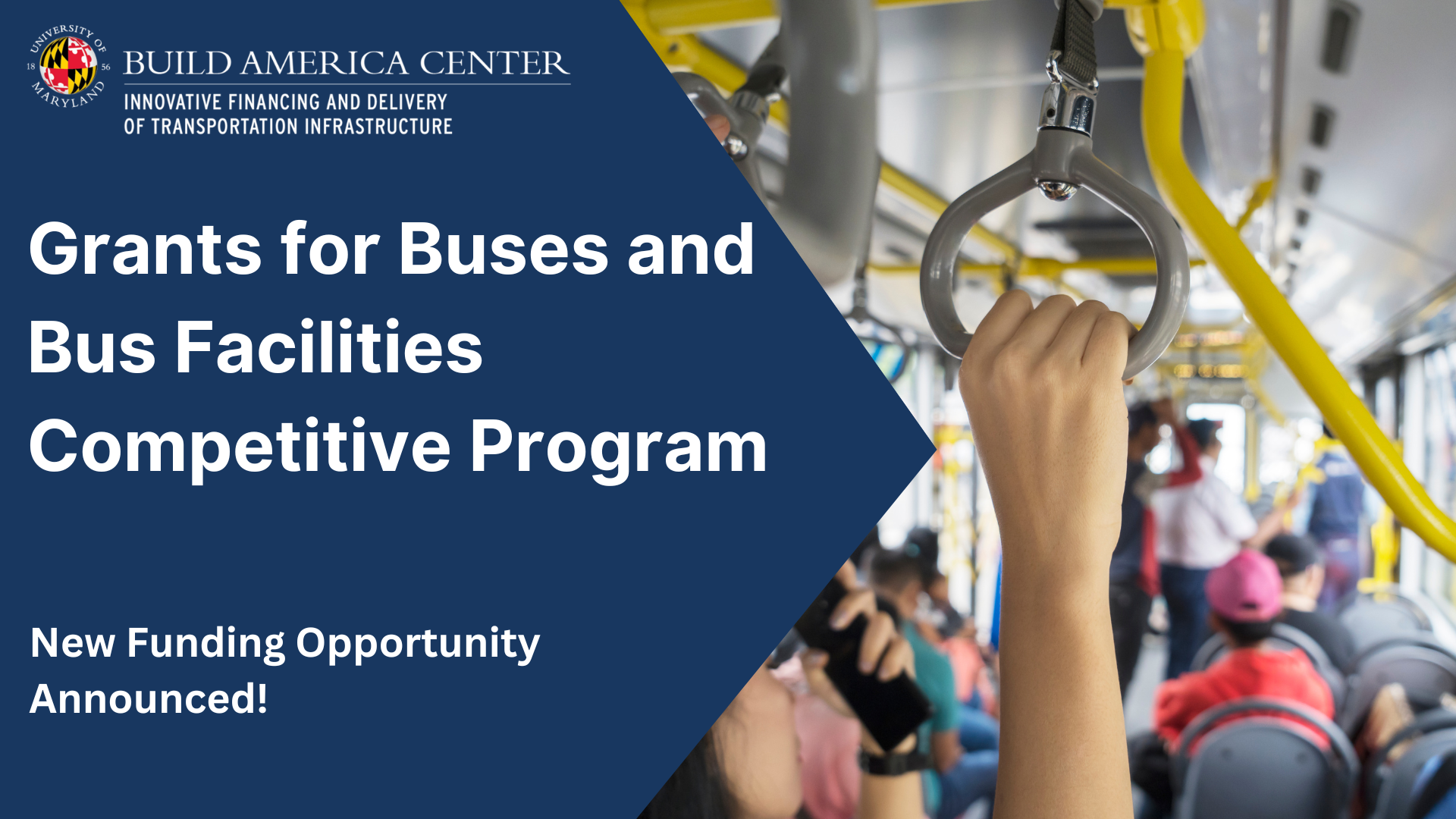 UNIVERSITY OF MARYLAND 18 56

BUILD AMERICA CENTER

INNOVATIVE FINANCING AND DELIVERY OF TRANSPORTATION INFRASTRUCTURE

Grants for Buses and Bus Facilities Competitive Program

New Funding Opportunity Announced!